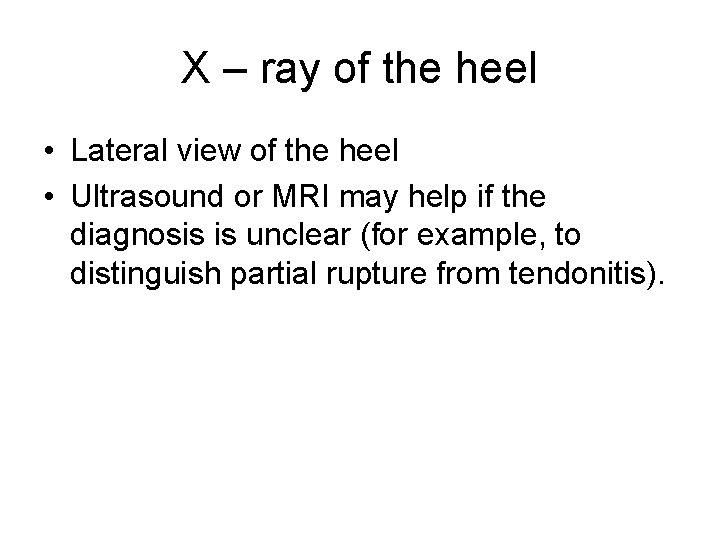 X – ray of the heel

• Lateral view of the heel
• Ultrasound or MRI may help if the diagnosis is unclear (for example, to distinguish partial rupture from tendonitis).